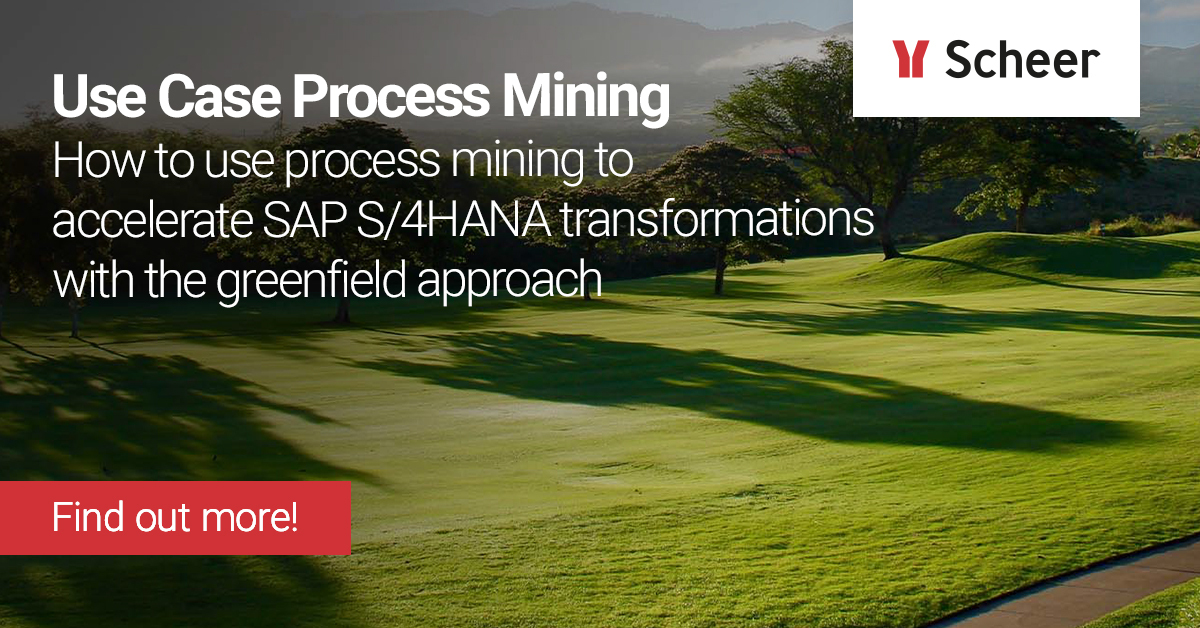 Scheer

Use Case Process Mining

How to use process mining to accelerate SAP S/4HANA transformations with the greenfield approach

Find out more!